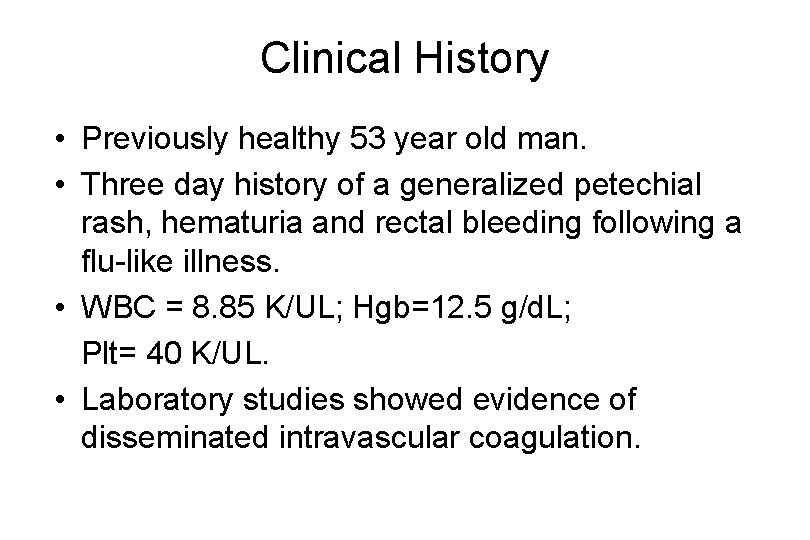 Clinical History

• Previously healthy 53 year old man.

• Three day history of a generalized petechial rash, hematuria and rectal bleeding following a flu-like illness.

• WBC = 8.85 K/UL; Hgb=12.5 g/dL;
Plt= 40 K/UL.

• Laboratory studies showed evidence of disseminated intravascular coagulation.